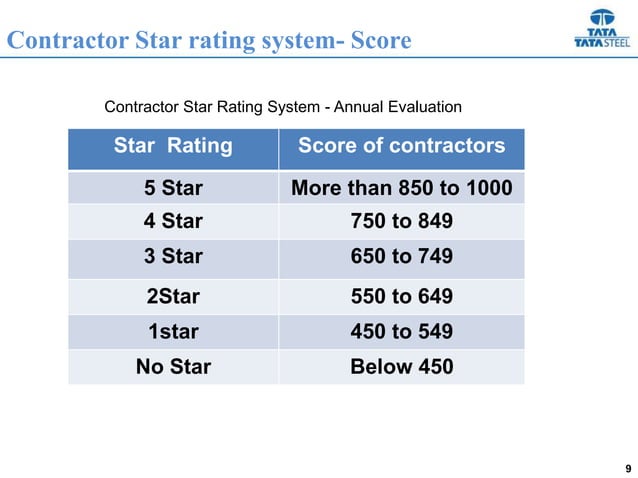 Contractor Star rating system- Score

TATA
TATA STEEL

Contractor Star Rating System - Annual Evaluation

| Star Rating | Score of contractors |
|---|---|
| 5 Star | More than 850 to 1000 |
| 4 Star | 750 to 849 |
| 3 Star | 650 to 749 |
| 2Star | 550 to 649 |
| 1star | 450 to 549 |
| No Star | Below 450 |

9